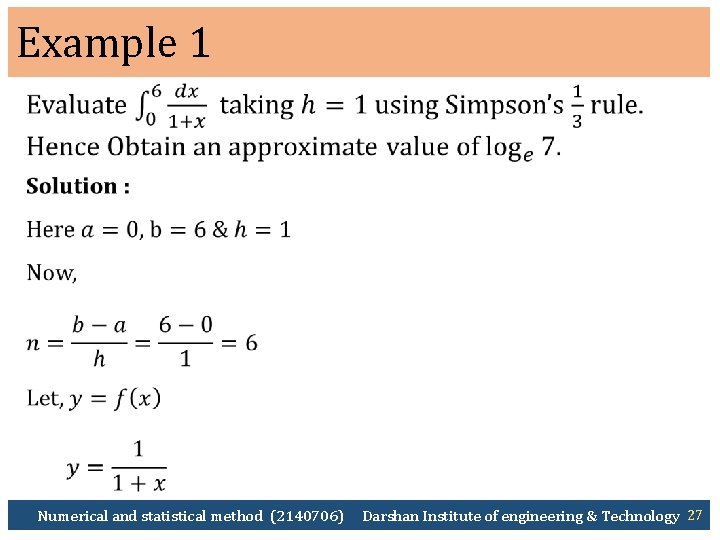 Example 1

Evaluate $\int_0^6 \frac{dx}{1+x}$ taking $h = 1$ using Simpson's $\frac{1}{3}$ rule. Hence Obtain an approximate value of $\log_e 7$.

**Solution :**

Here $a = 0$, $b = 6$ & $h = 1$

Now,

$n = \frac{b-a}{h} = \frac{6-0}{1} = 6$

Let, $y = f(x)$

$y = \frac{1}{1+x}$

Numerical and statistical method (2140706) Darshan Institute of engineering & Technology 27